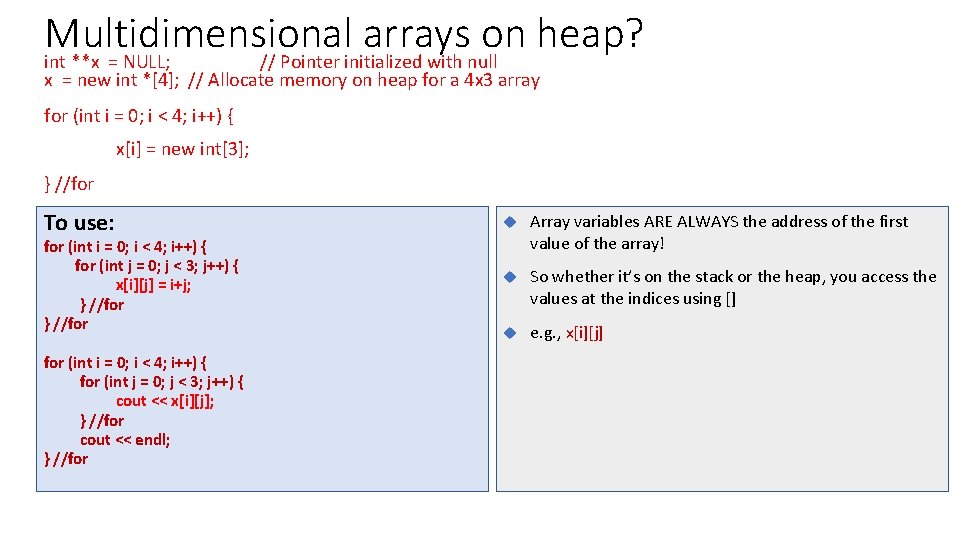 Multidimensional arrays on heap?
int **x = NULL;                // Pointer initialized with null
x = new int *[4]; // Allocate memory on heap for a 4x3 array

for (int i = 0; i < 4; i++) {
    x[i] = new int[3];
} //for

To use:
for (int i = 0; i < 4; i++) {
    for (int j = 0; j < 3; j++) {
        x[i][j] = i+j;
    } //for
} //for

for (int i = 0; i < 4; i++) {
    for (int j = 0; j < 3; j++) {
        cout << x[i][j];
    } //for
    cout << endl;
} //for

Array variables ARE ALWAYS the address of the first value of the array!

So whether it's on the stack or the heap, you access the values at the indices using []

e.g., x[i][j]